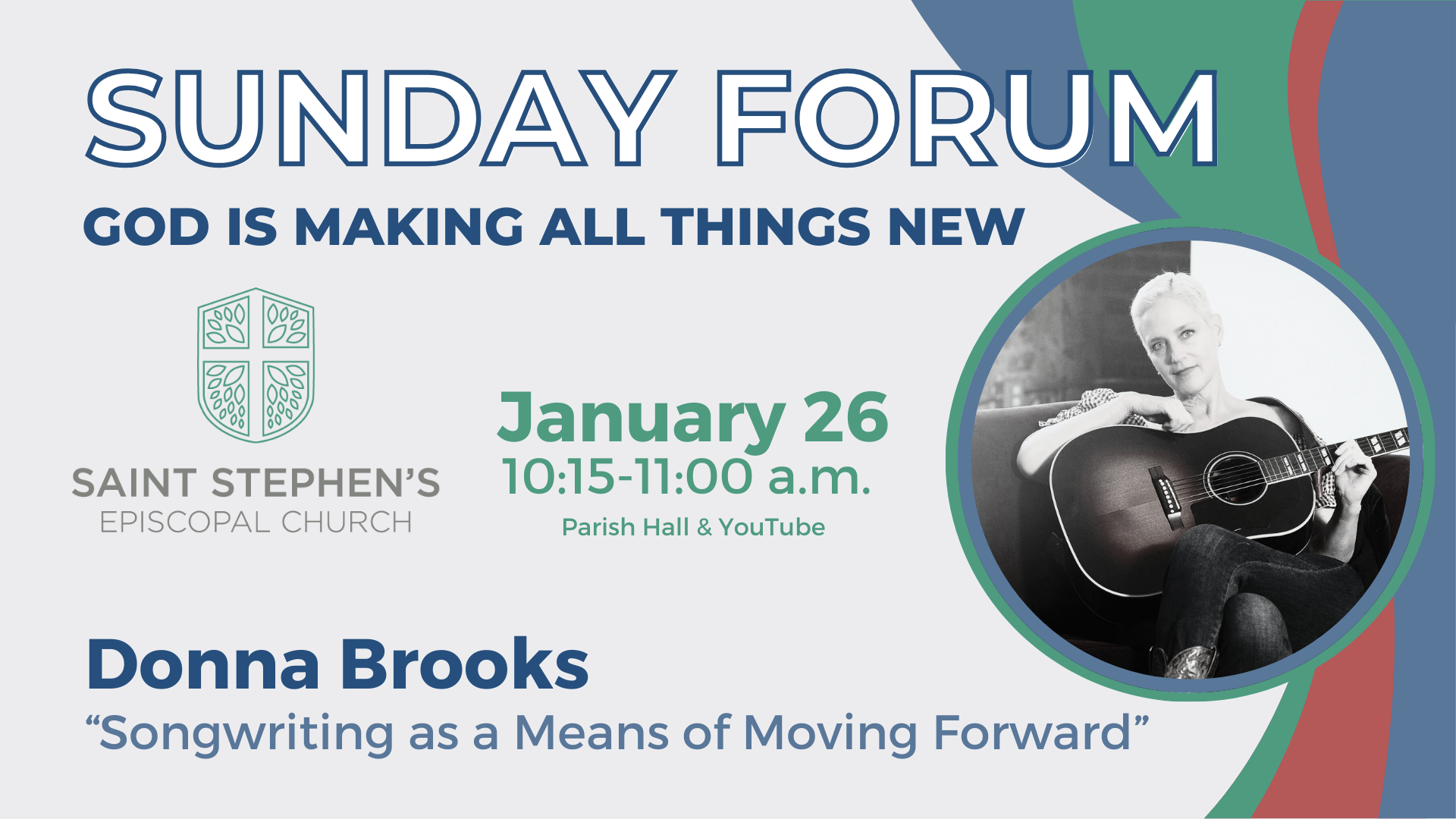 SUNDAY FORUM

GOD IS MAKING ALL THINGS NEW

SAINT STEPHEN'S
EPISCOPAL CHURCH

January 26
10:15-11:00 a.m.
Parish Hall & YouTube

Donna Brooks
“Songwriting as a Means of Moving Forward”